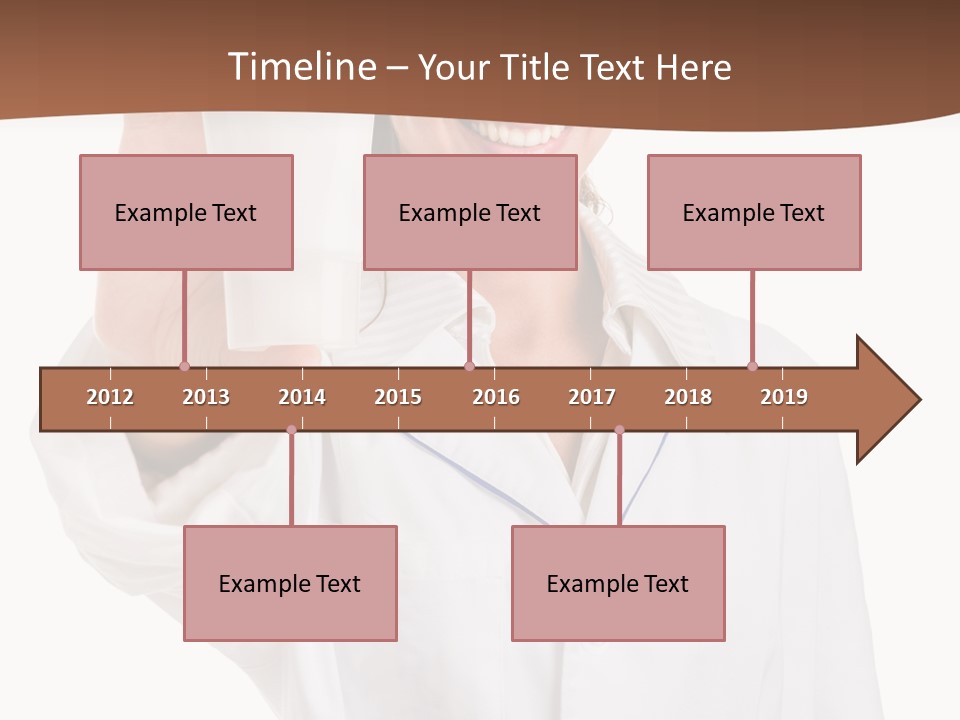 Timeline – Your Title Text Here

Example Text

Example Text

Example Text

2012 2013 2014 2015 2016 2017 2018 2019

Example Text

Example Text